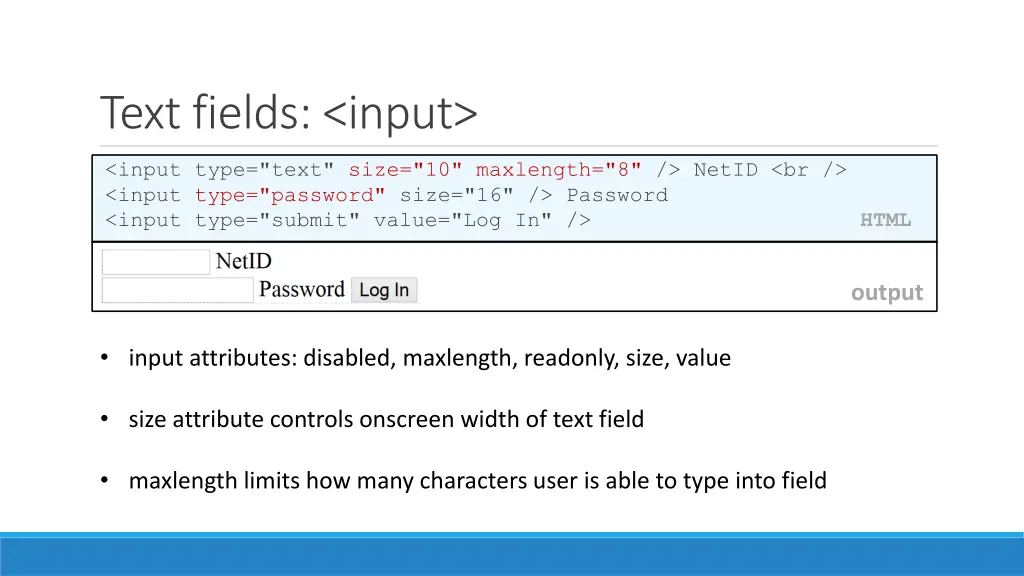 Text fields: <input>

<input type="text" size="10" maxlength="8" /> NetID <br />
<input type="password" size="16" /> Password
<input type="submit" value="Log In" />

HTML

NetID
Password Log In

output

• input attributes: disabled, maxlength, readonly, size, value

• size attribute controls onscreen width of text field

• maxlength limits how many characters user is able to type into field